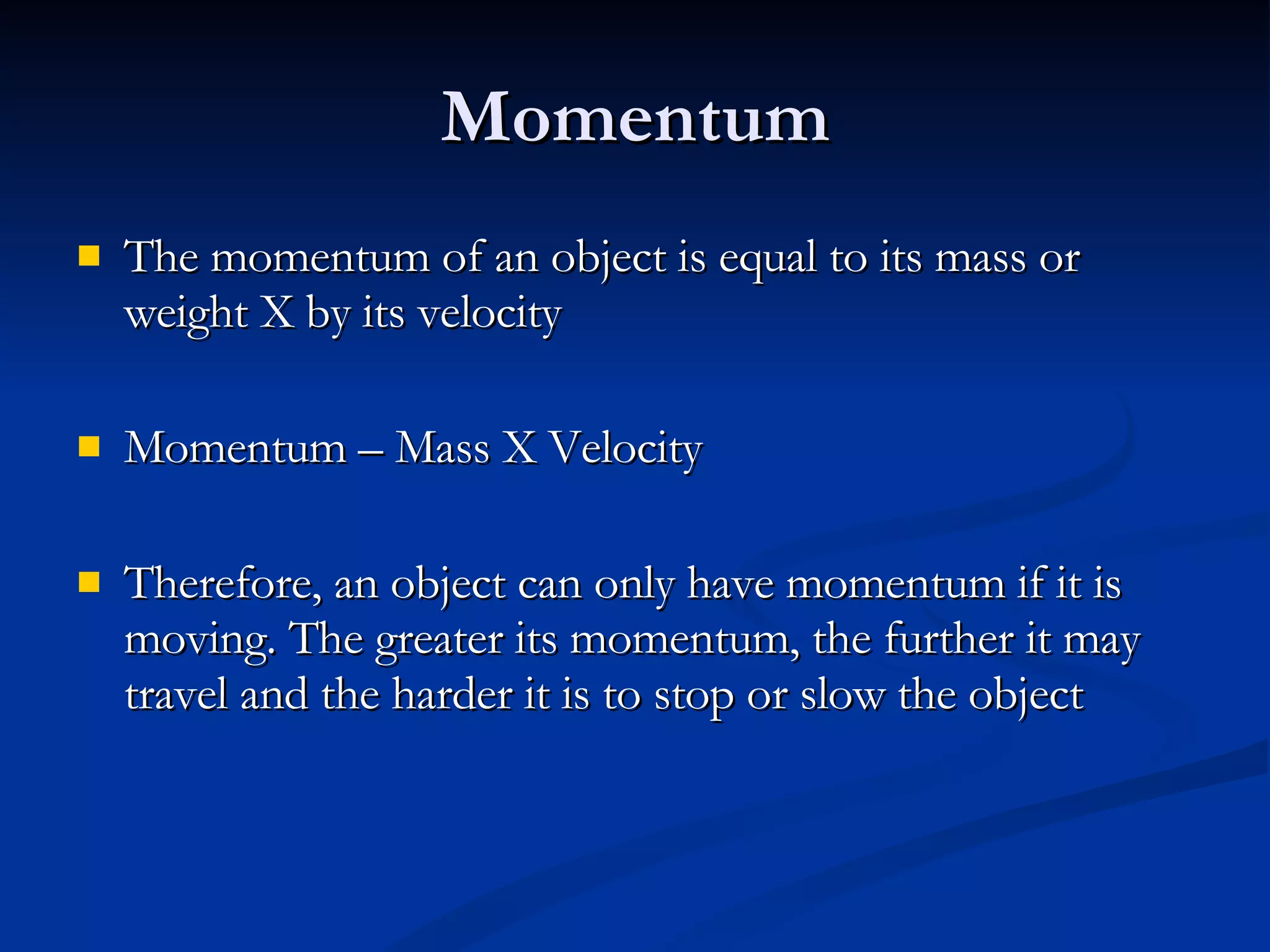 Momentum

- The momentum of an object is equal to its mass or weight X by its velocity

- Momentum – Mass X Velocity

- Therefore, an object can only have momentum if it is moving. The greater its momentum, the further it may travel and the harder it is to stop or slow the object